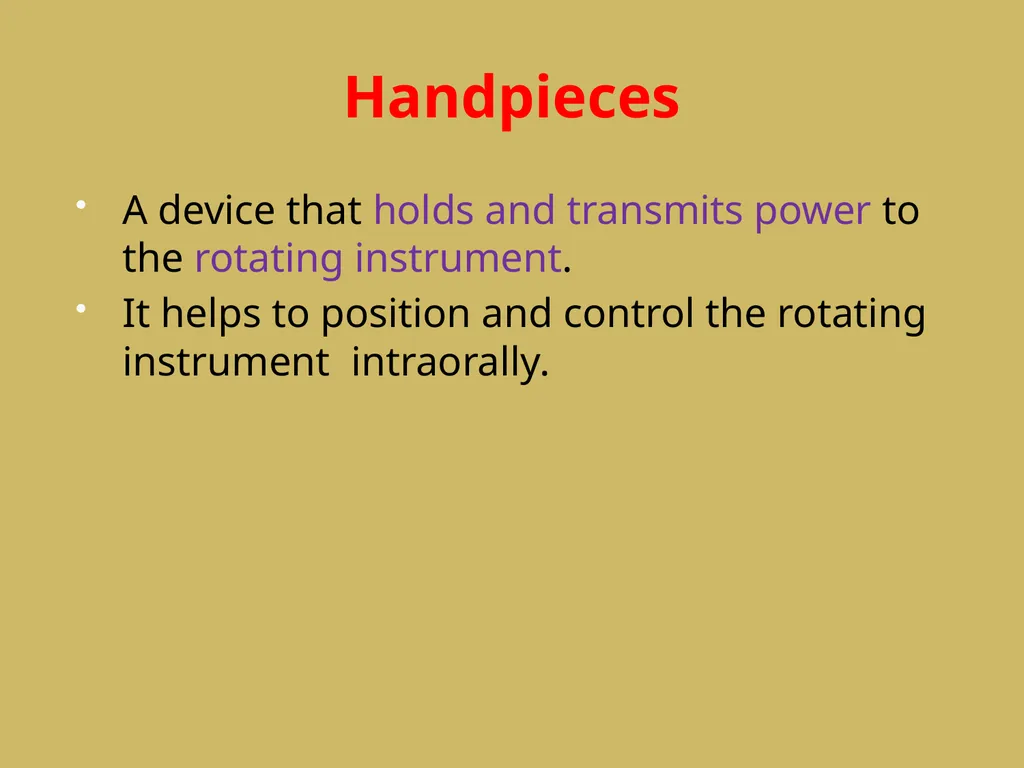 Handpieces

• A device that holds and transmits power to the rotating instrument.
• It helps to position and control the rotating instrument  intraorally.